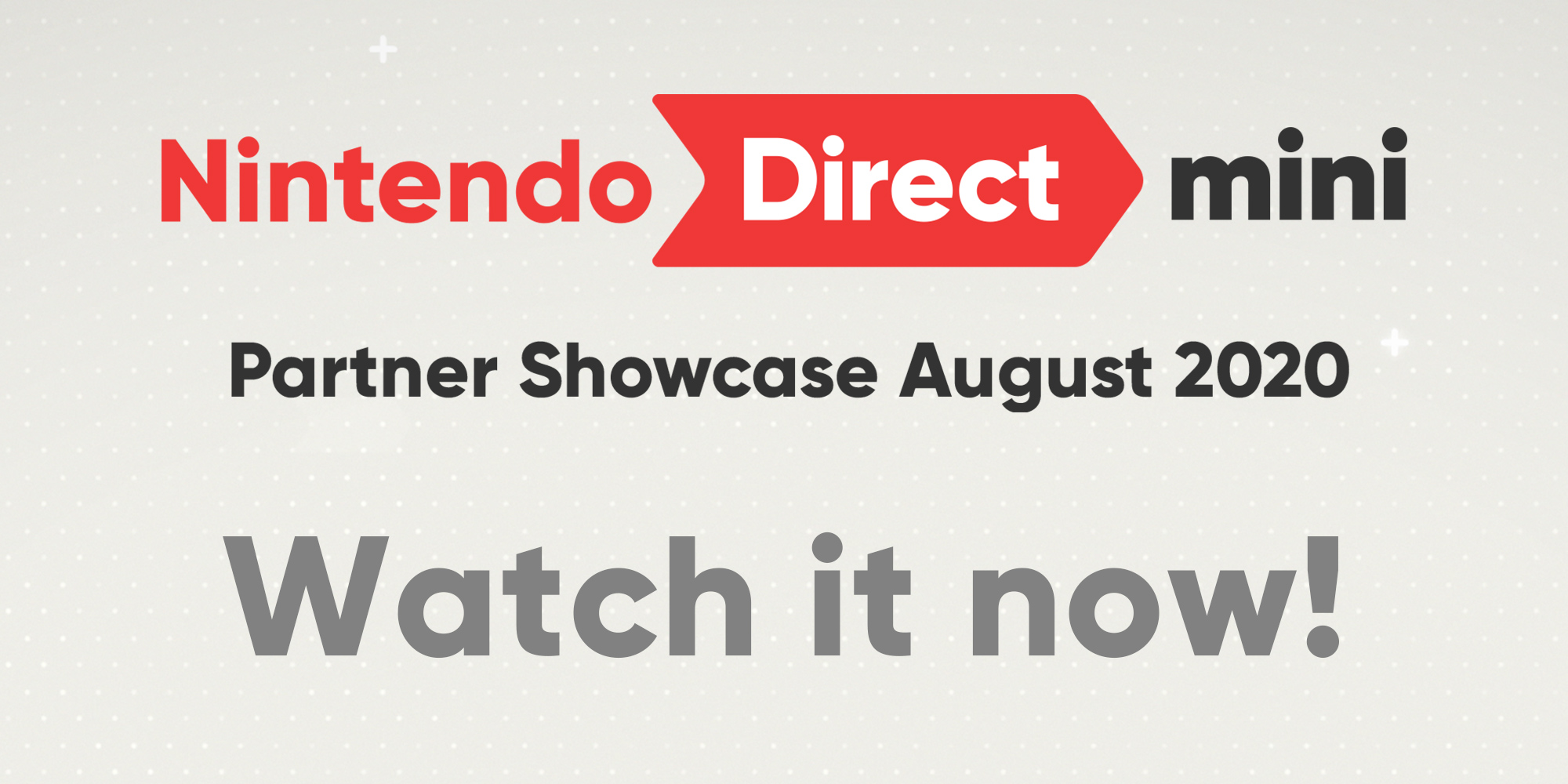 Nintendo Direct mini

Partner Showcase August 2020

Watch it now!